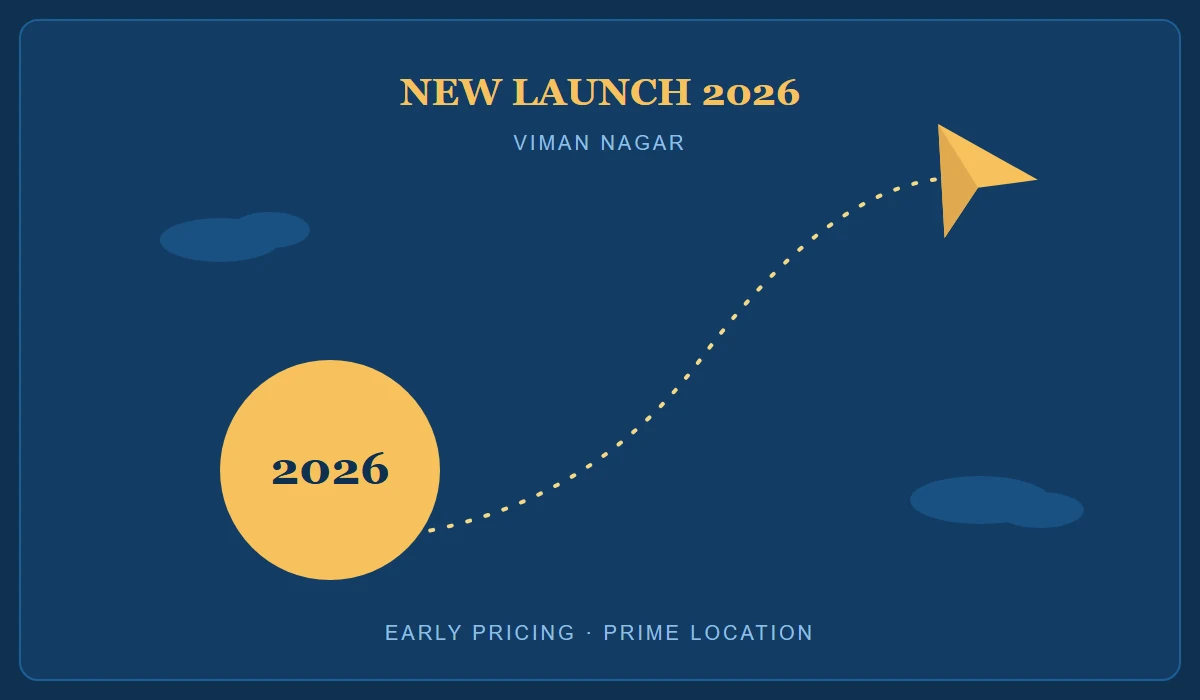 NEW LAUNCH 2026

VIMAN NAGAR

2026

EARLY PRICING · PRIME LOCATION